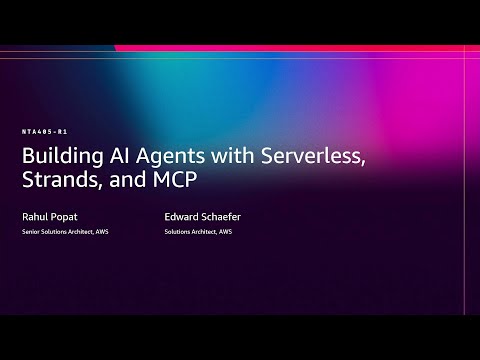 NTA405-R1

Building AI Agents with Serverless, Strands, and MCP

Rahul Popat
Senior Solutions Architect, AWS

Edward Schaefer
Solutions Architect, AWS